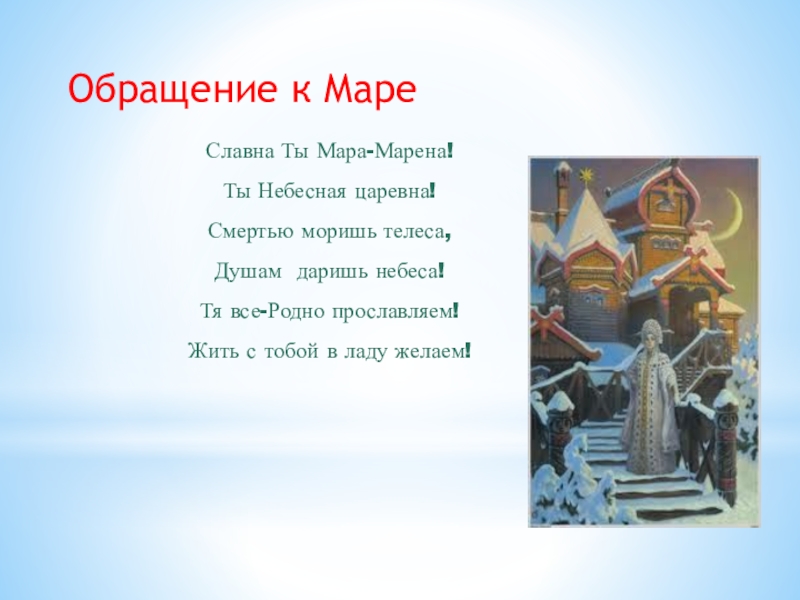 Обращение к Маре

Славна Ты Мара-Марена!

Ты Небесная царевна!

Смертью моришь телеса,

Душам  даришь небеса!

Тя все-Родно прославляем!

Жить с тобой в ладу желаем!